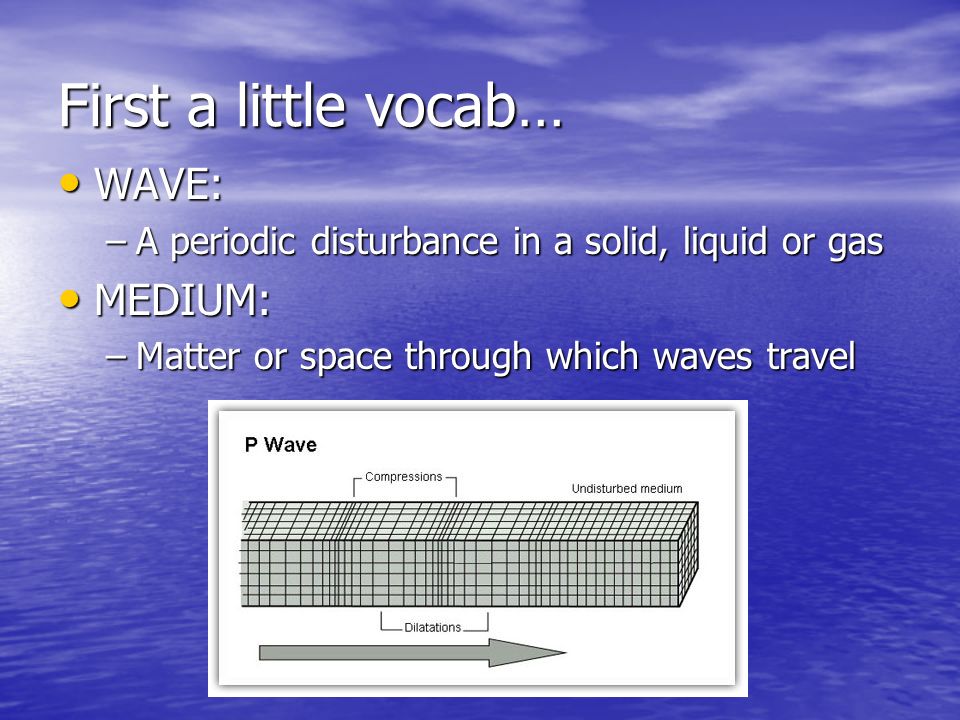 First a little vocab…

• WAVE:
– A periodic disturbance in a solid, liquid or gas

• MEDIUM:
– Matter or space through which waves travel

P Wave

Compressions

Undisturbed medium

Dilatations